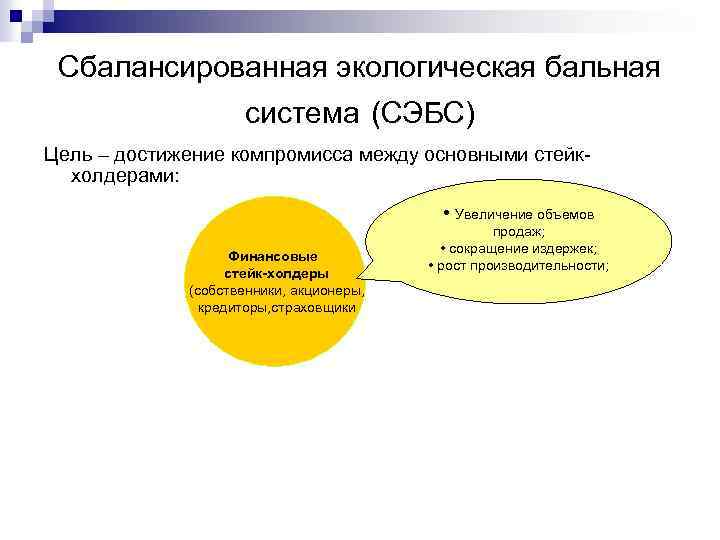 Сбалансированная экологическая бальная система (СЭБС)

Цель – достижение компромисса между основными стейк-холдерами:

Финансовые стейк-холдеры (собственники, акционеры, кредиторы,страховщики

• Увеличение объемов продаж;
• сокращение издержек;
• рост производительности;